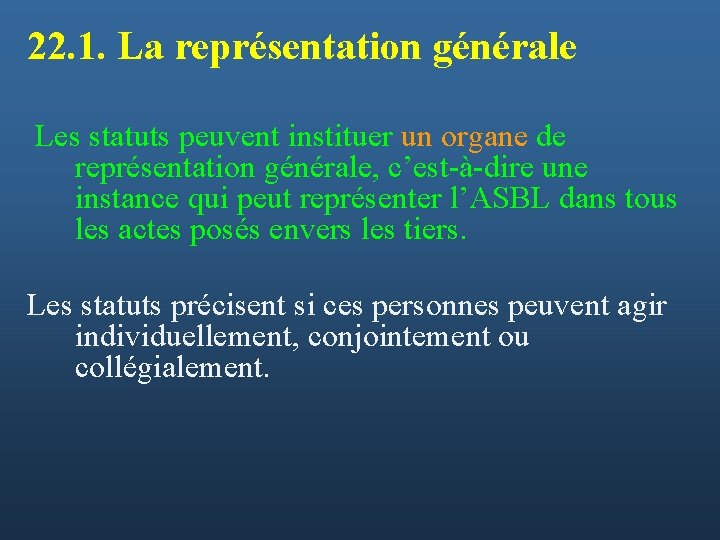 22.1. La représentation générale

Les statuts peuvent instituer un organe de représentation générale, c’est-à-dire une instance qui peut représenter l’ASBL dans tous les actes posés envers les tiers.

Les statuts précisent si ces personnes peuvent agir individuellement, conjointement ou collégialement.